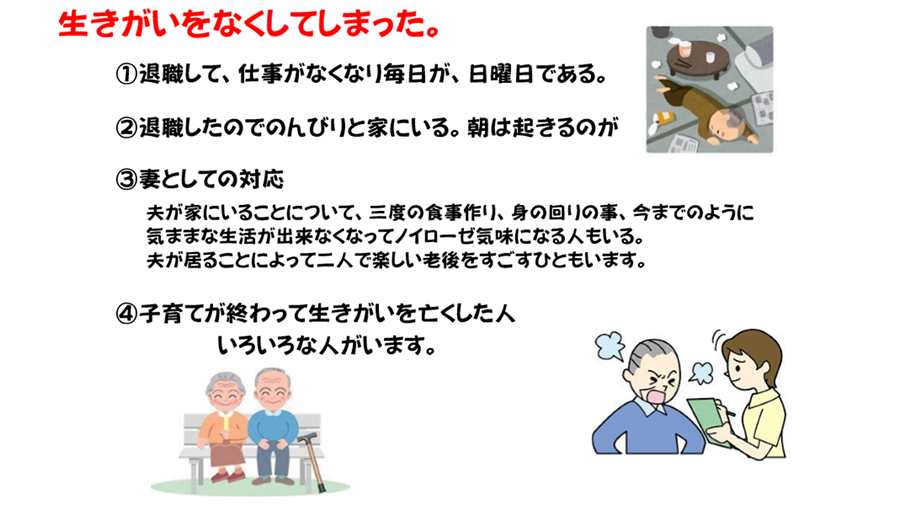 生きがいをなくしてしまった。

①退職して、仕事がなくなり毎日が、日曜日である。

②退職したのでのんびりと家にいる。朝は起きるのが

③妻としての対応

夫が家にいることについて、三度の食事作り、身の回りの事、今までのように気ままな生活が出来なくなってノイローゼ気味になる人もいる。
夫が居ることによって二人で楽しい老後をすごすひともいます。

④子育てが終わって生きがいを亡くした人
いろいろな人がいます。